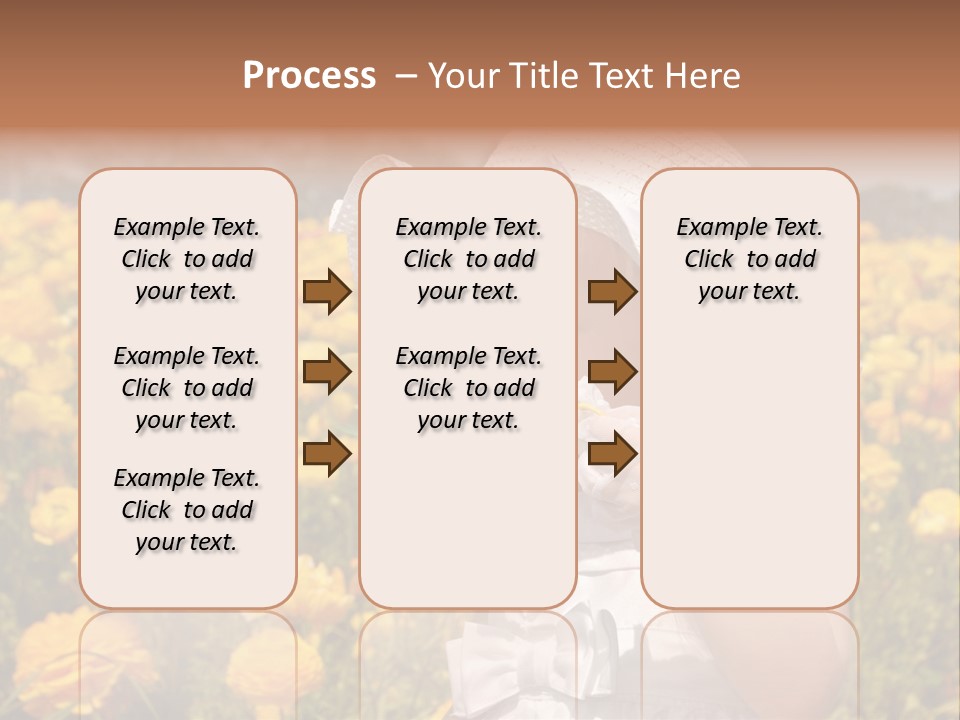 Process – Your Title Text Here

Example Text. Click to add your text.

Example Text. Click to add your text.

Example Text. Click to add your text.

Example Text. Click to add your text.

Example Text. Click to add your text.

Example Text. Click to add your text.